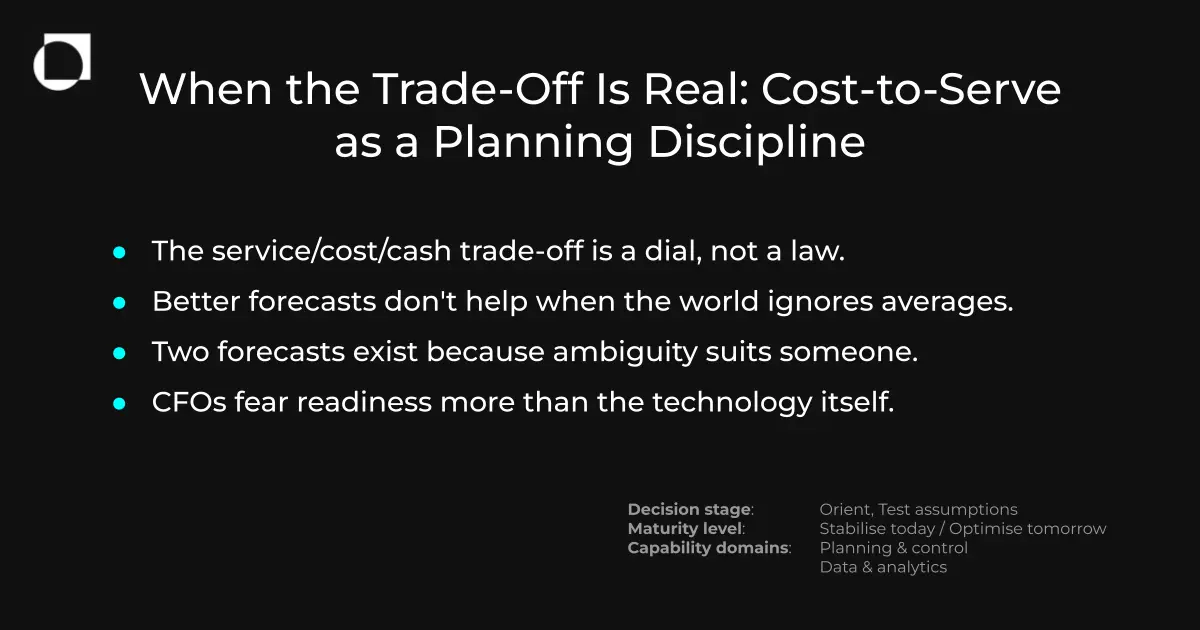 When the Trade-Off Is Real: Cost-to-Serve as a Planning Discipline

- The service/cost/cash trade-off is a dial, not a law.
- Better forecasts don't help when the world ignores averages.
- Two forecasts exist because ambiguity suits someone.
- CFOs fear readiness more than the technology itself.

**Decision stage**: Orient, Test assumptions
**Maturity level**: Stabilise today / Optimise tomorrow
**Capability domains**: Planning & control
Data & analytics